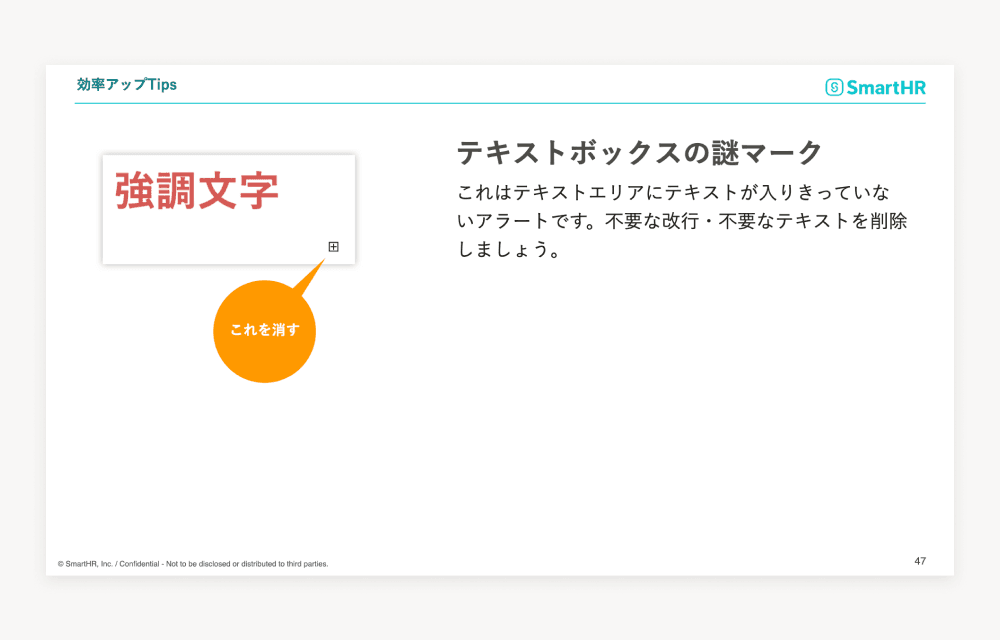 効率アップTips

SmartHR

強調文字

これを消す

テキストボックスの謎マーク

これはテキストエリアにテキストが入りきっていないアラートです。不要な改行・不要なテキストを削除しましょう。

© SmartHR, Inc. / Confidential - Not to be disclosed or distributed to third parties.

47